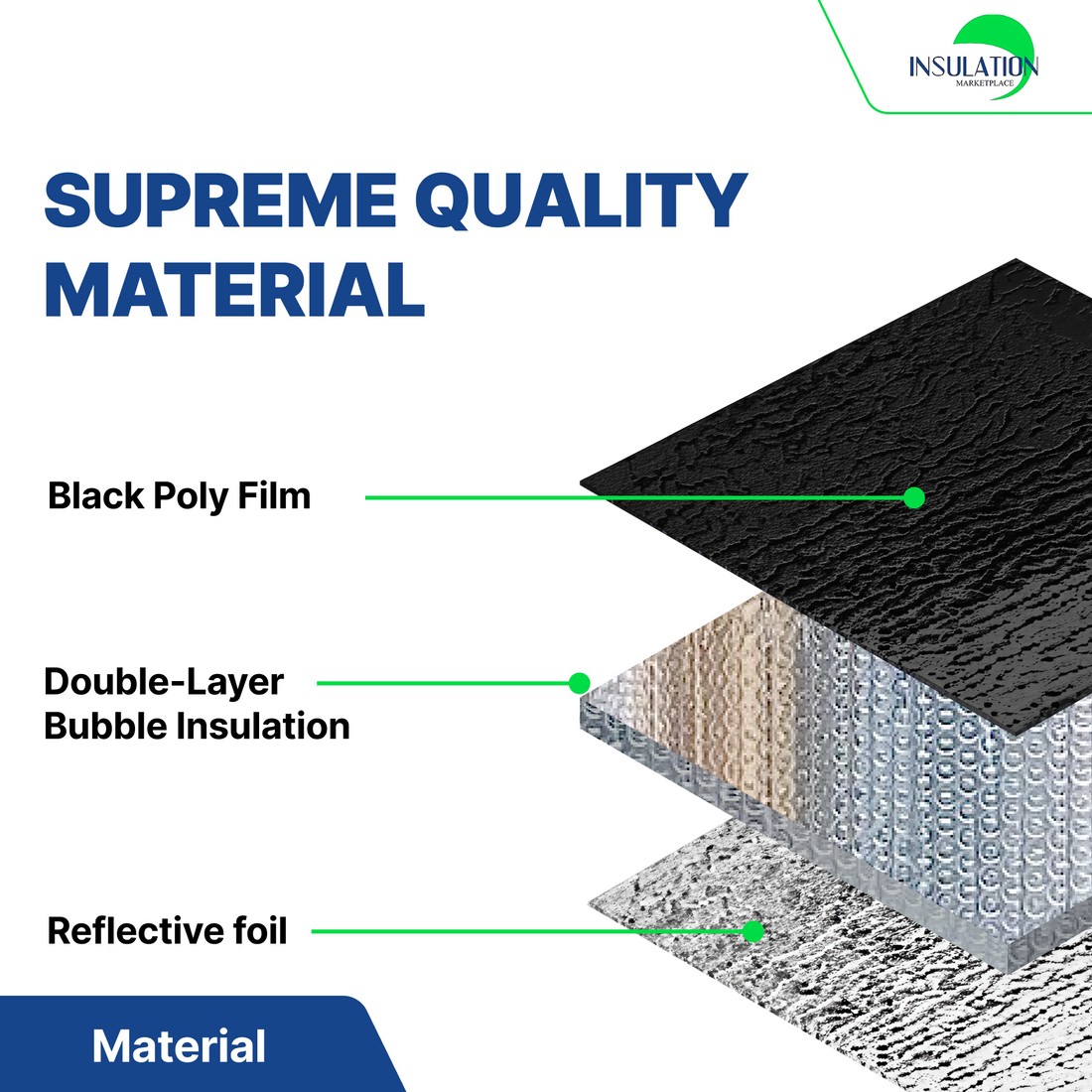 INSULATION
MARKETPLACE

SUPREME QUALITY MATERIAL

Black Poly Film

Double-Layer Bubble Insulation

Reflective foil

Material